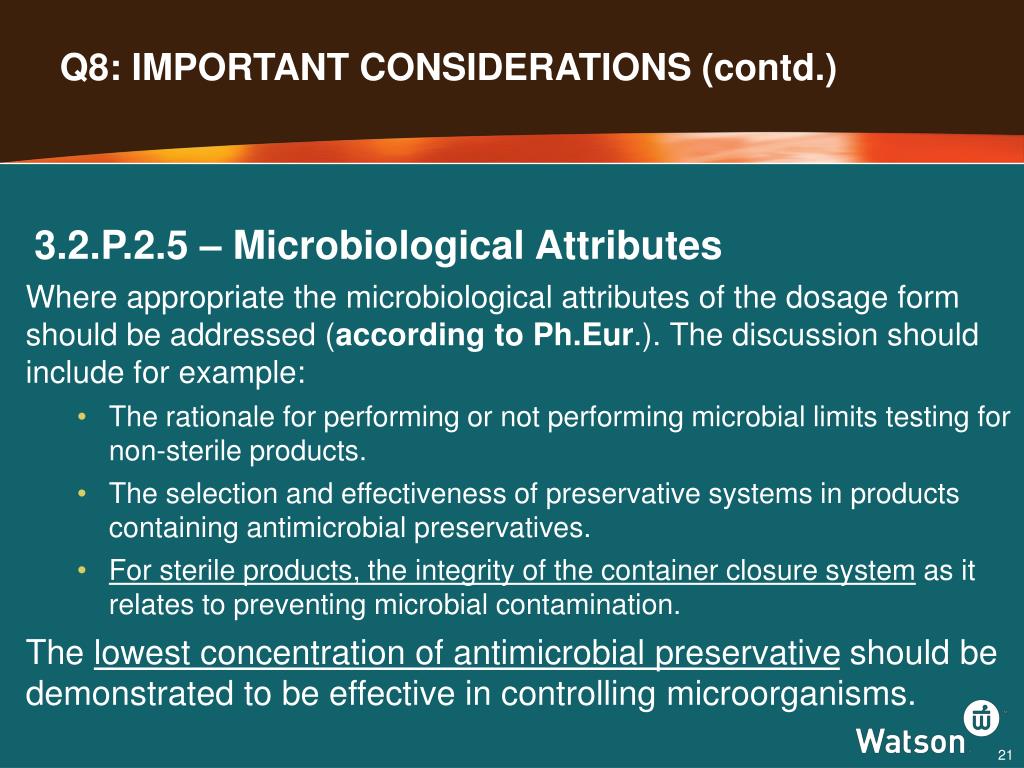 Q8: IMPORTANT CONSIDERATIONS (contd.)

3.2.P.2.5 – Microbiological Attributes

Where appropriate the microbiological attributes of the dosage form should be addressed (according to Ph.Eur.). The discussion should include for example:

• The rationale for performing or not performing microbial limits testing for non-sterile products.
• The selection and effectiveness of preservative systems in products containing antimicrobial preservatives.
• For sterile products, the integrity of the container closure system as it relates to preventing microbial contamination.

The lowest concentration of antimicrobial preservative should be demonstrated to be effective in controlling microorganisms.

Watson

21